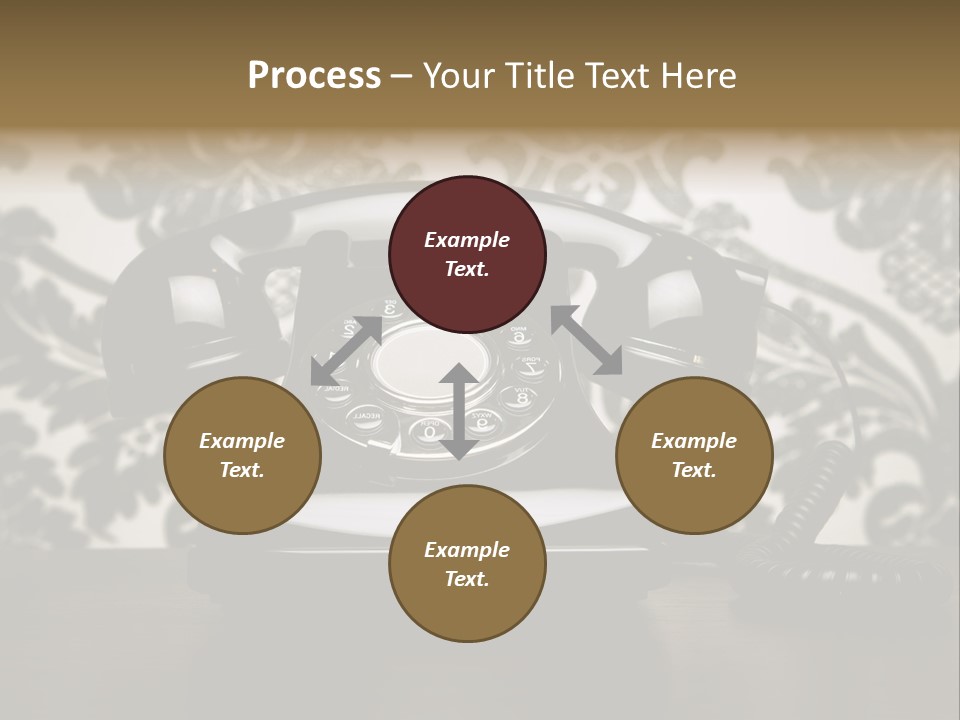 Process – Your Title Text Here

Example Text.

Example Text.

Example Text.

Example Text.